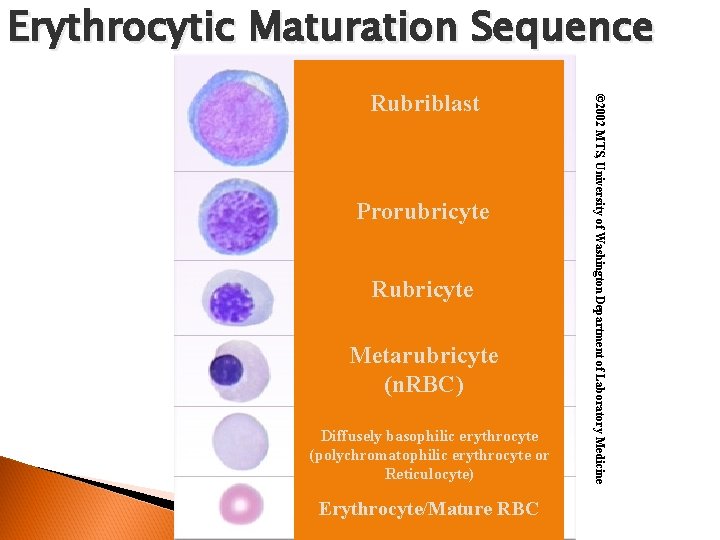 Erythrocytic Maturation Sequence

Rubriblast

Prorubricyte

Rubricyte

Metarubricyte (nRBC)

Diffusely basophilic erythrocyte (polychromatophilic erythrocyte or Reticulocyte)

Erythrocyte/Mature RBC

©2002 MTS University of Washington Department of Laboratory Medicine